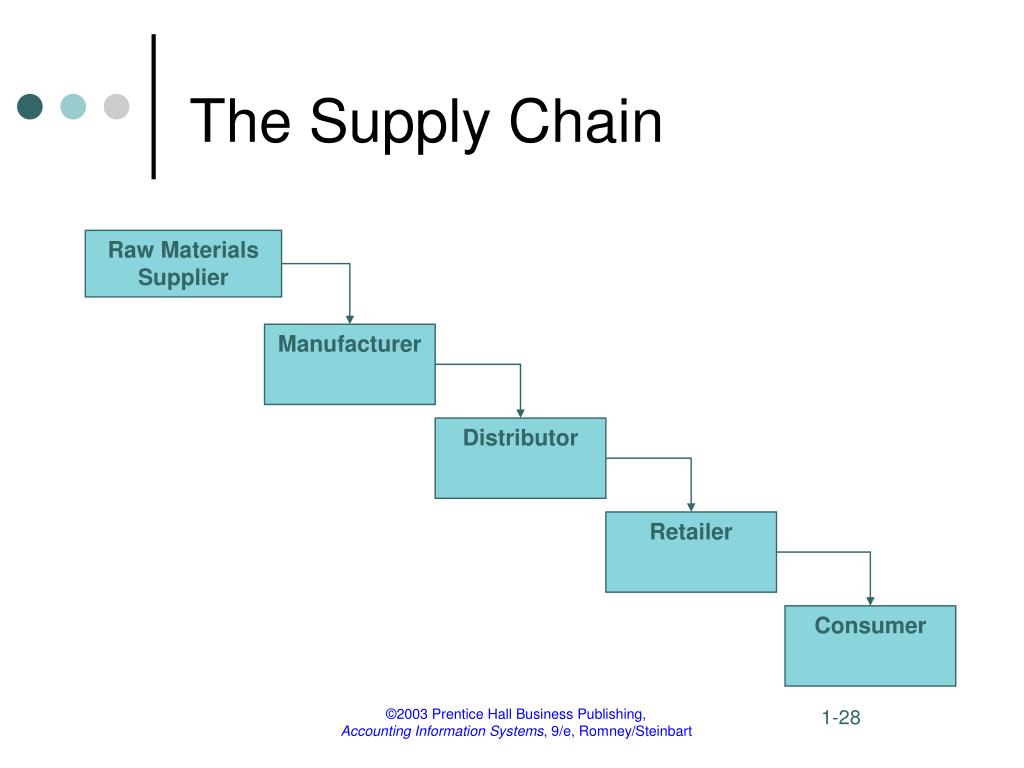 The Supply Chain

Raw Materials Supplier

Manufacturer

Distributor

Retailer

Consumer

©2003 Prentice Hall Business Publishing, Accounting Information Systems, 9/e, Romney/Steinbart

1-28